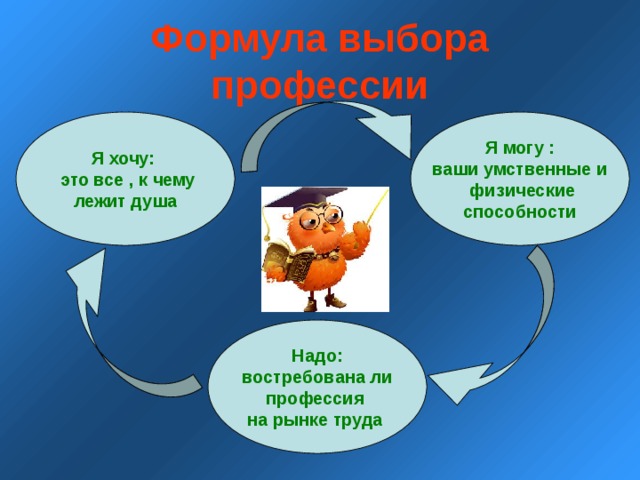 Формула выбора профессии

Я хочу:
это все , к чему
лежит душа

Я могу :
ваши умственные и
физические
способности

Надо:
востребована ли
профессия
на рынке труда